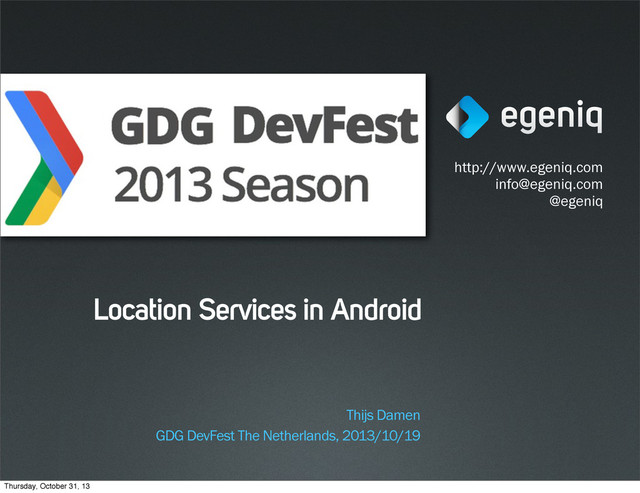 GDG DevFest
2013 Season

egeniq

http://www.egeniq.com
info@egeniq.com
@egeniq

Location Services in Android

Thijs Damen
GDG DevFest The Netherlands, 2013/10/19

Thursday, October 31, 13